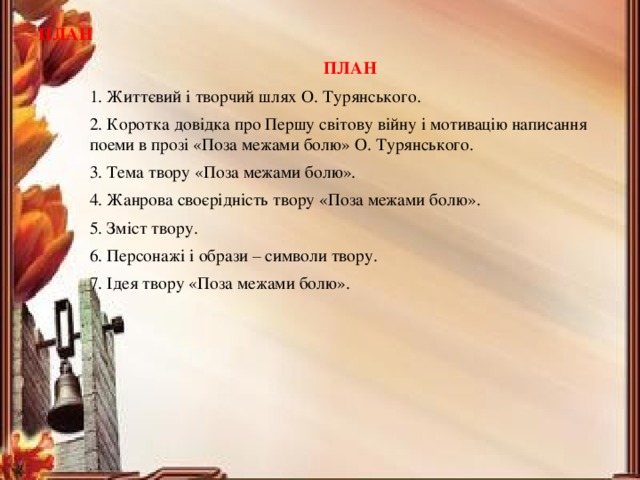 ПЛАН

ПЛАН

1. Життєвий і творчий шлях О. Турянського.

2. Коротка довідка про Першу світову війну і мотивацію написання поеми в прозі «Поза межами болю» О. Турянського.

3. Тема твору «Поза межами болю».

4. Жанрова своєрідність твору «Поза межами болю».

5. Зміст твору.

6. Персонажі і образи – символи твору.

7. Ідея твору «Поза межами болю».